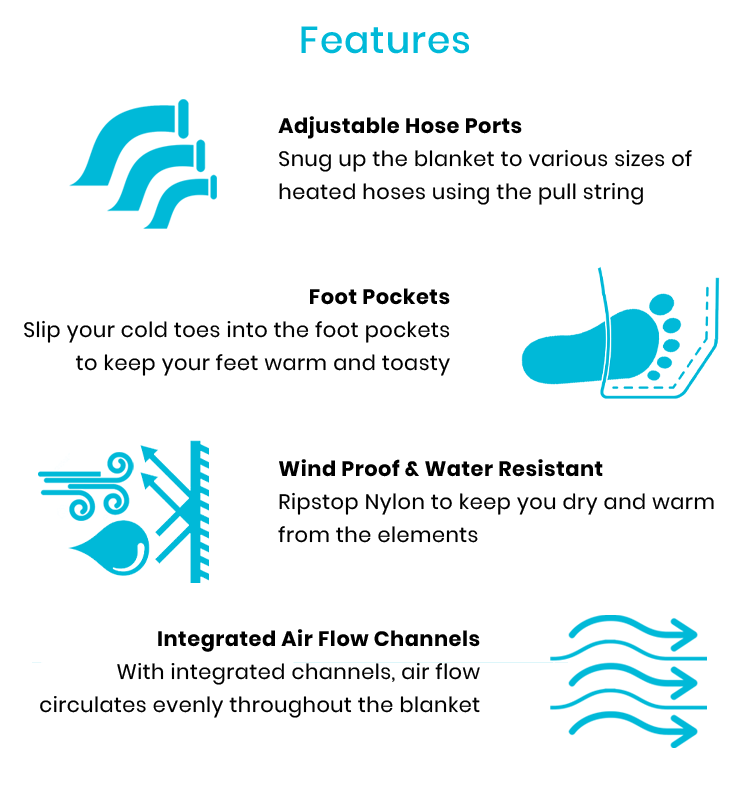 Features

Adjustable Hose Ports
Snug up the blanket to various sizes of heated hoses using the pull string

Foot Pockets
Slip your cold toes into the foot pockets to keep your feet warm and toasty

Wind Proof & Water Resistant
Ripstop Nylon to keep you dry and warm from the elements

Integrated Air Flow Channels
With integrated channels, air flow circulates evenly throughout the blanket